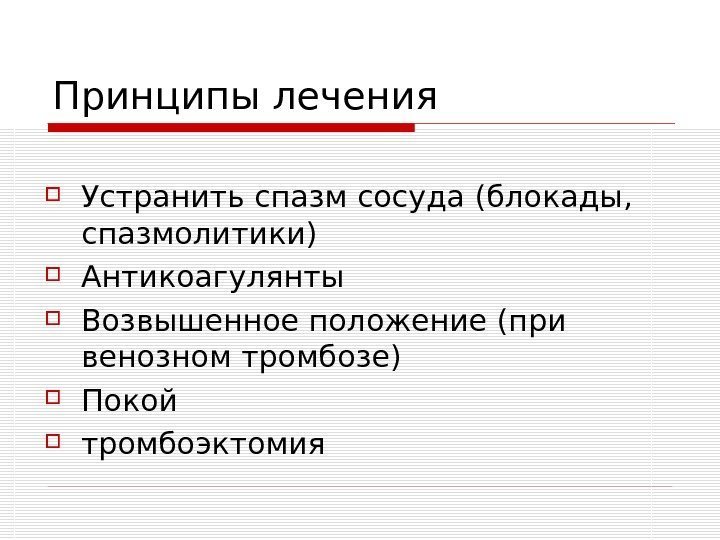 Принципы лечения

Устранить спазм сосуда (блокады, спазмолитики)

Антикоагулянты

Возвышенное положение (при венозном тромбозе)

Покой

тромбоэктомия